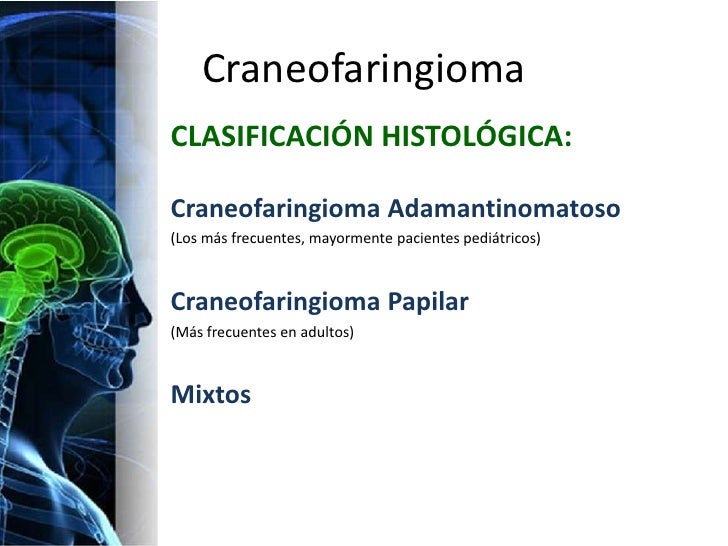 Craneofaringioma

CLASIFICACIÓN HISTOLÓGICA:

Craneofaringioma Adamantinomatoso
(Los más frecuentes, mayormente pacientes pediátricos)

Craneofaringioma Papilar
(Más frecuentes en adultos)

Mixtos